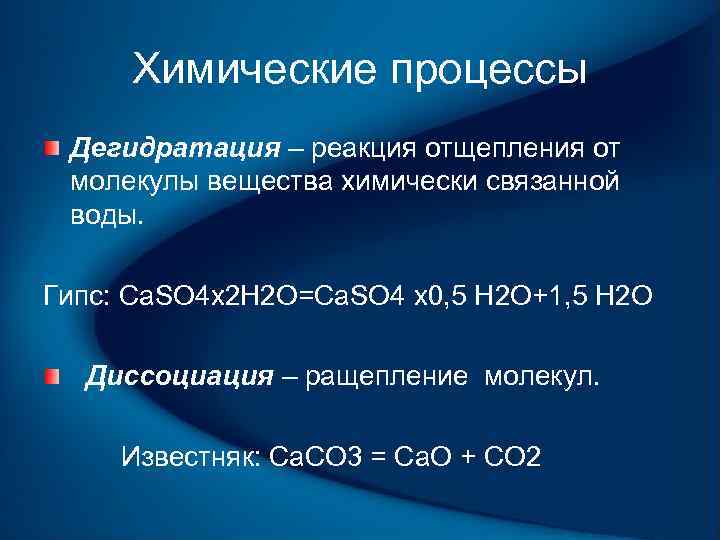 Химические процессы

Дегидратация – реакция отщепления от молекулы вещества химически связанной воды.

Гипс: CaSO4x2H2O=CaSO4 x0,5 H2O+1,5 H2O

Диссоциация – ращепление молекул.

Известняк: CaCO3 = CaO + CO2